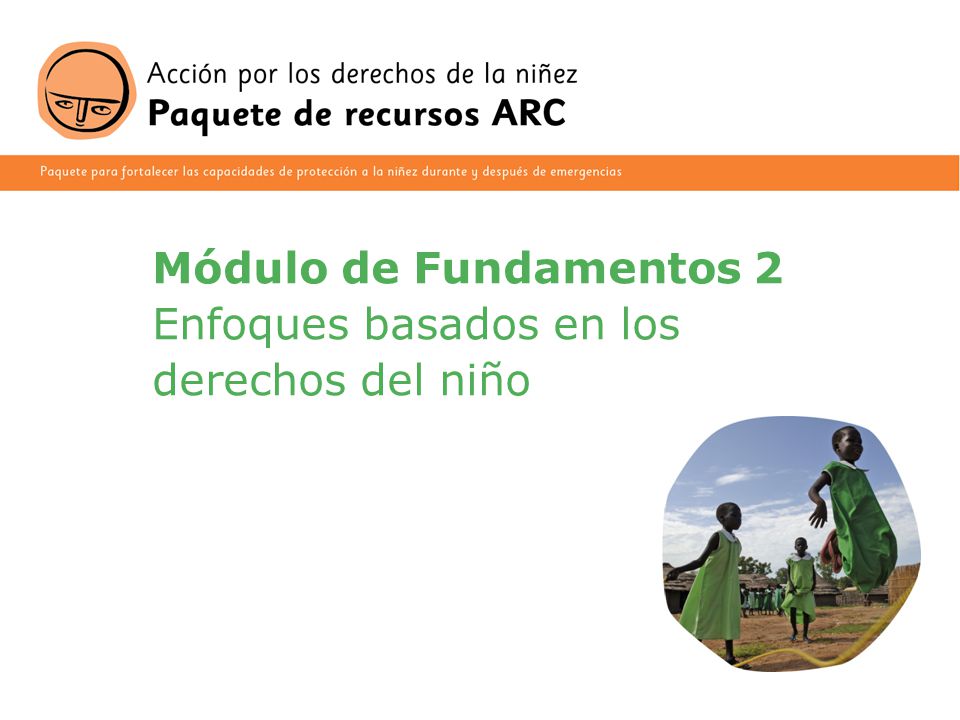 Acción por los derechos de la niñez
Paquete de recursos ARC

Paquete para fortalecer las capacidades de protección a la niñez durante y después de emergencias

Módulo de Fundamentos 2
Enfoques basados en los derechos del niño